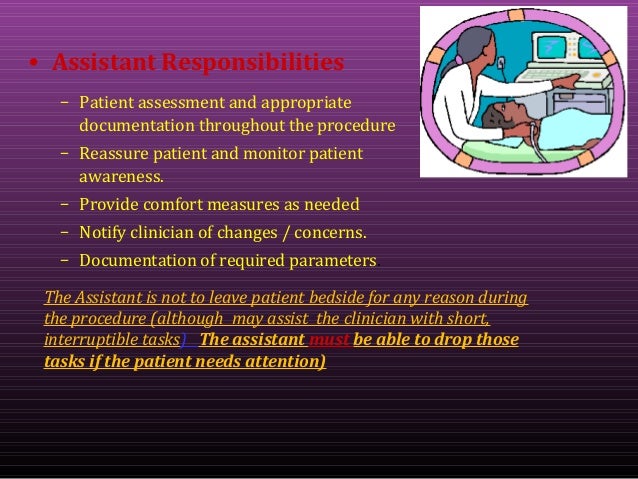 • Assistant Responsibilities

– Patient assessment and appropriate documentation throughout the procedure

– Reassure patient and monitor patient awareness.

– Provide comfort measures as needed

– Notify clinician of changes / concerns.

– Documentation of required parameters.

The Assistant is not to leave patient bedside for any reason during the procedure (although may assist the clinician with short, interruptible tasks). The assistant must be able to drop those tasks if the patient needs attention)